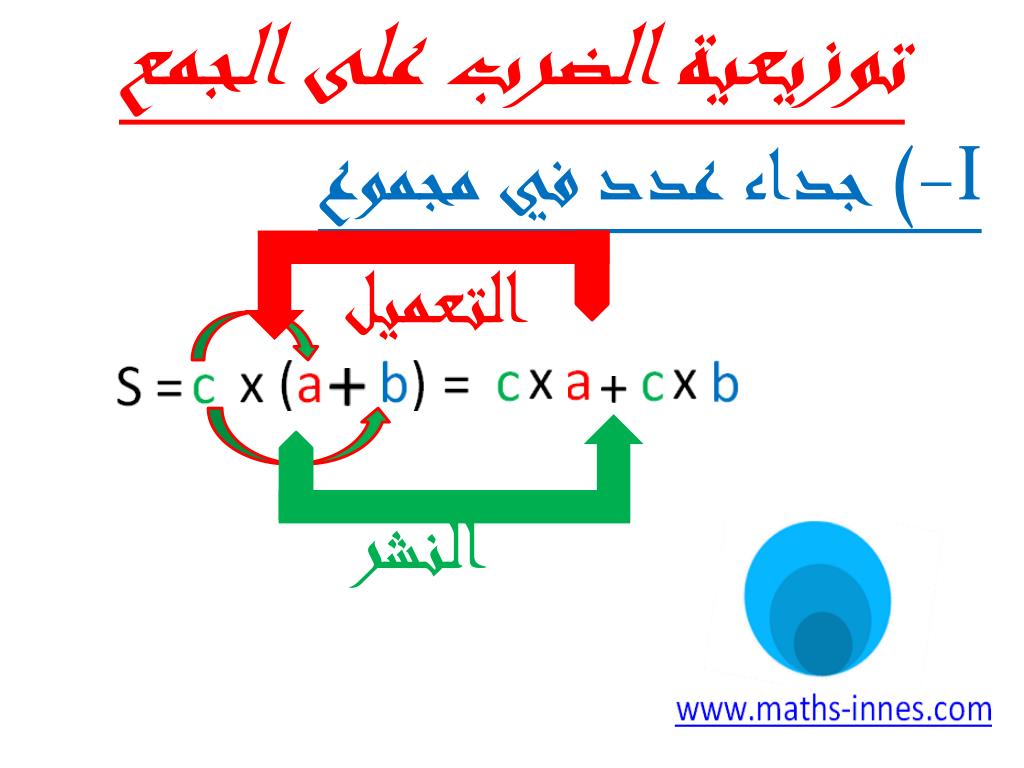 توزيعية الضرب على الجمع

I-) جداء عدد في مجموع

التعميل

$S = c \times (a + b) = c \times a + c \times b$

النشر

www.maths-innes.com